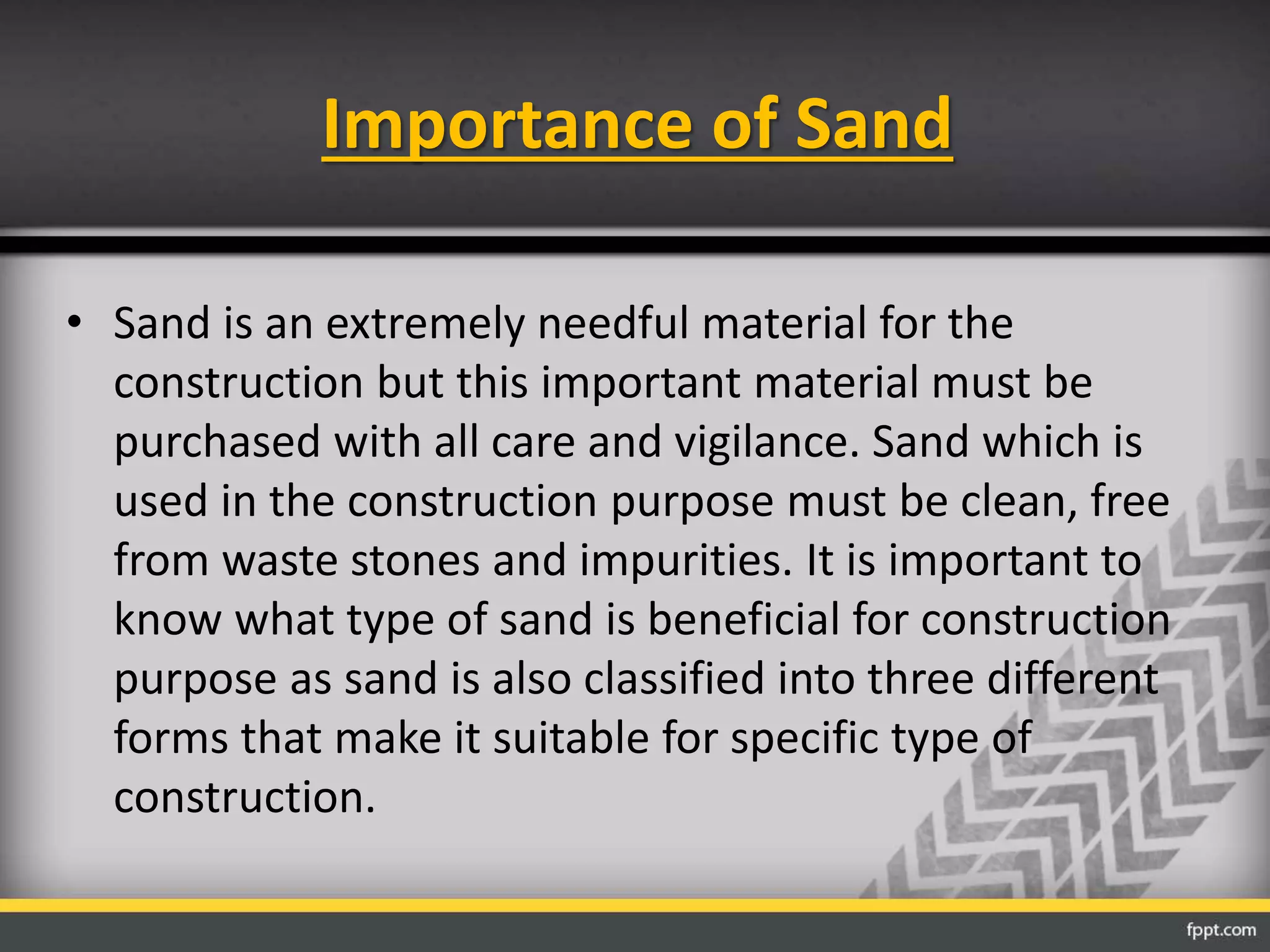 Importance of Sand

• Sand is an extremely needful material for the construction but this important material must be purchased with all care and vigilance. Sand which is used in the construction purpose must be clean, free from waste stones and impurities. It is important to know what type of sand is beneficial for construction purpose as sand is also classified into three different forms that make it suitable for specific type of construction.

fppt.com